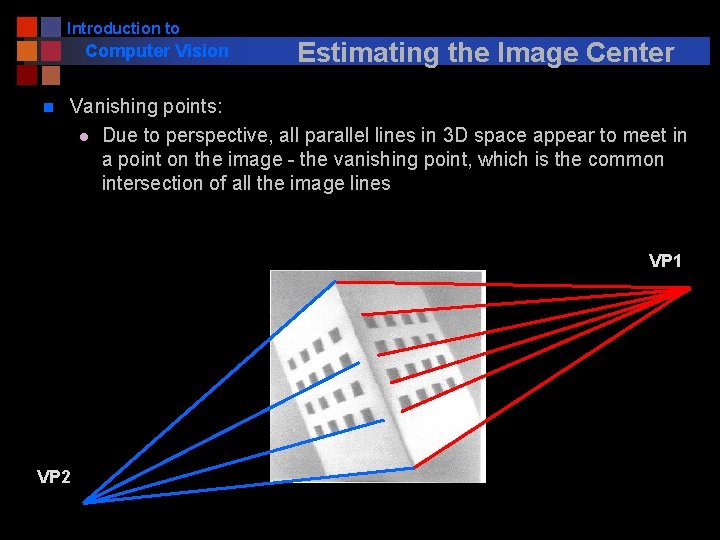 Introduction to
Computer Vision

Estimating the Image Center

Vanishing points:

Due to perspective, all parallel lines in 3D space appear to meet in a point on the image - the vanishing point, which is the common intersection of all the image lines

VP1

VP2